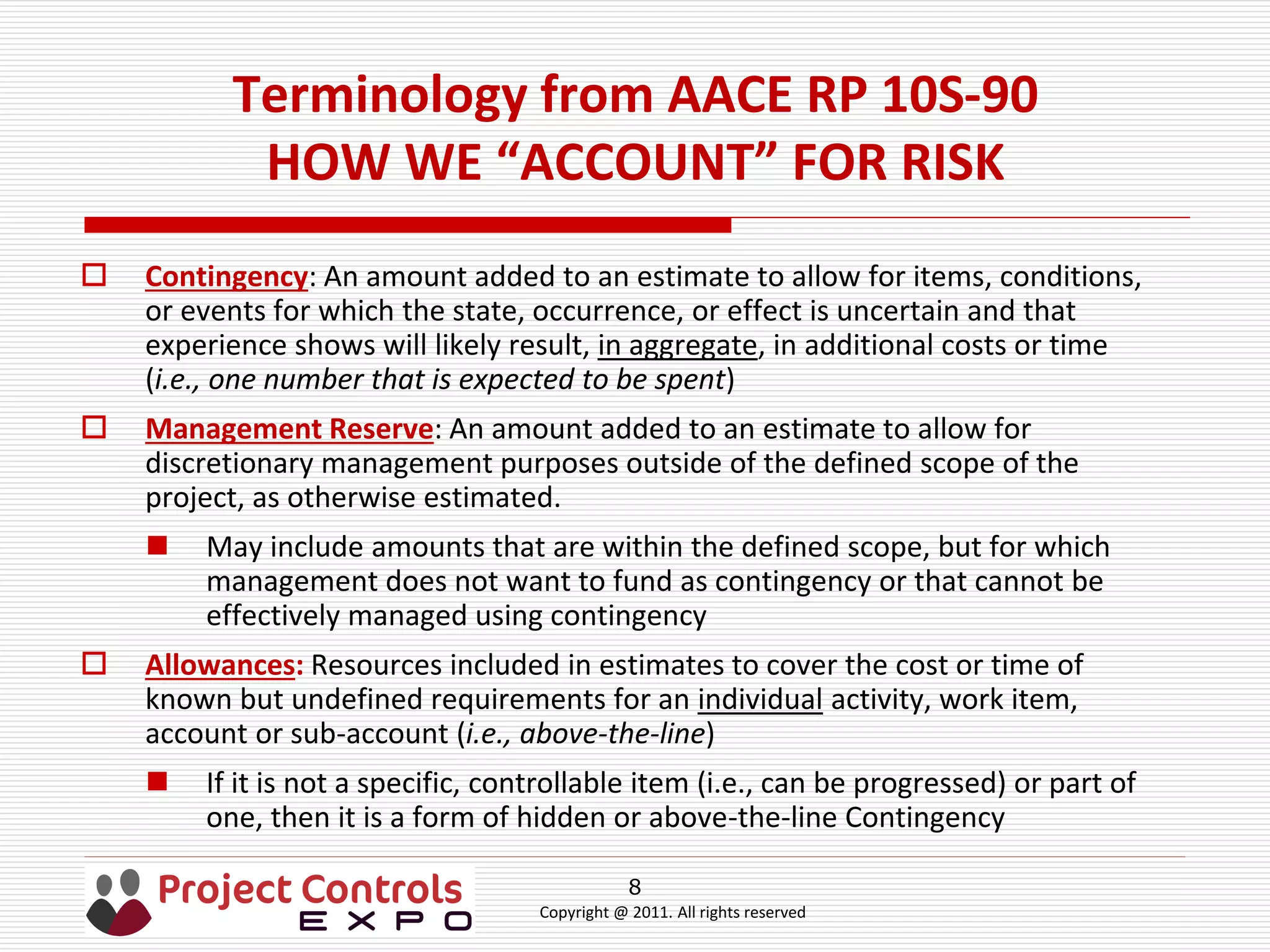 Terminology from AACE RP 10S-90
HOW WE "ACCOUNT" FOR RISK

Contingency: An amount added to an estimate to allow for items, conditions, or events for which the state, occurrence, or effect is uncertain and that experience shows will likely result, in aggregate, in additional costs or time (i.e., one number that is expected to be spent)

Management Reserve: An amount added to an estimate to allow for discretionary management purposes outside of the defined scope of the project, as otherwise estimated.

May include amounts that are within the defined scope, but for which management does not want to fund as contingency or that cannot be effectively managed using contingency

Allowances: Resources included in estimates to cover the cost or time of known but undefined requirements for an individual activity, work item, account or sub-account (i.e., above-the-line)

If it is not a specific, controllable item (i.e., can be progressed) or part of one, then it is a form of hidden or above-the-line Contingency

Project Controls EXPO

8

Copyright @ 2011. All rights reserved